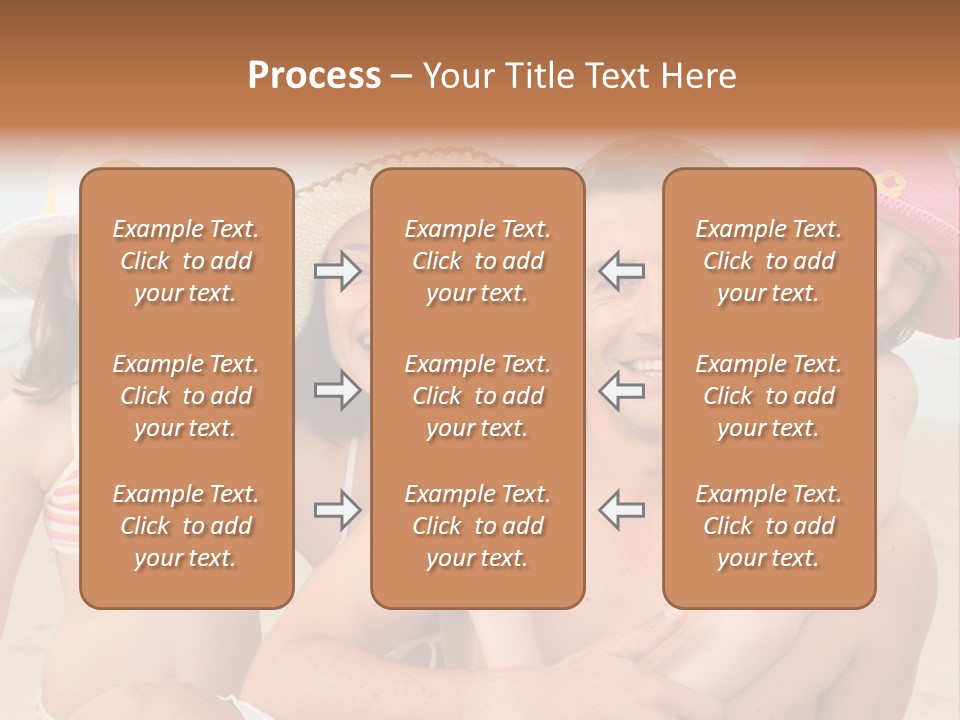 Process – Your Title Text Here

Example Text. Click to add your text.

Example Text. Click to add your text.

Example Text. Click to add your text.

Example Text. Click to add your text.

Example Text. Click to add your text.

Example Text. Click to add your text.

Example Text. Click to add your text.

Example Text. Click to add your text.

Example Text. Click to add your text.